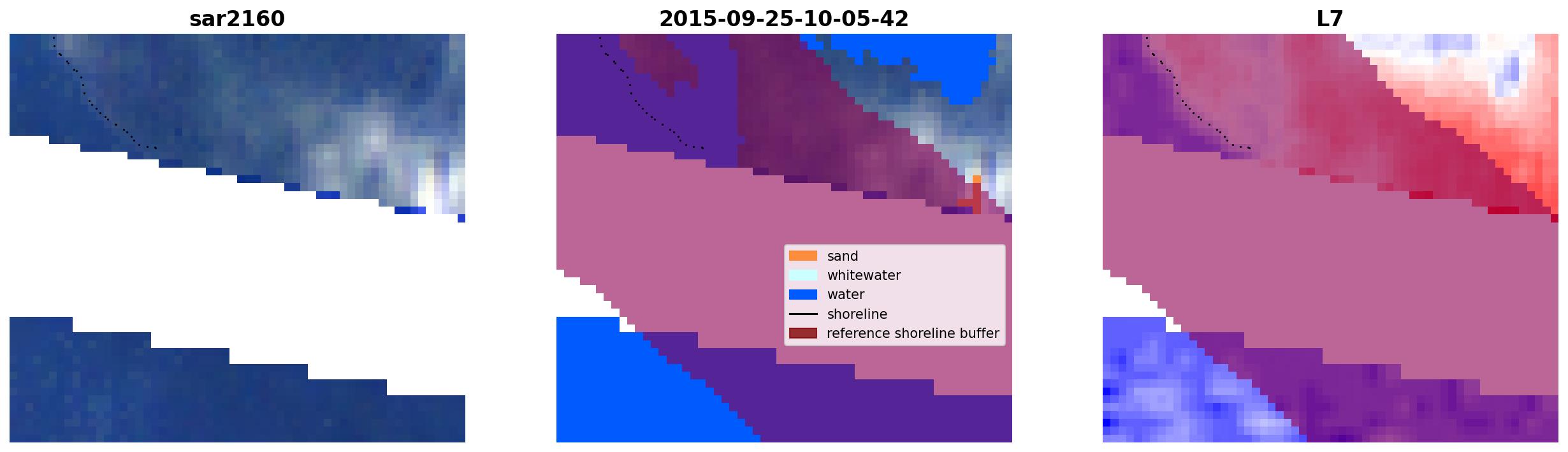 sar2160

2015-09-25-10-05-42

sand
whitewater
water
shoreline
reference shoreline buffer

L7